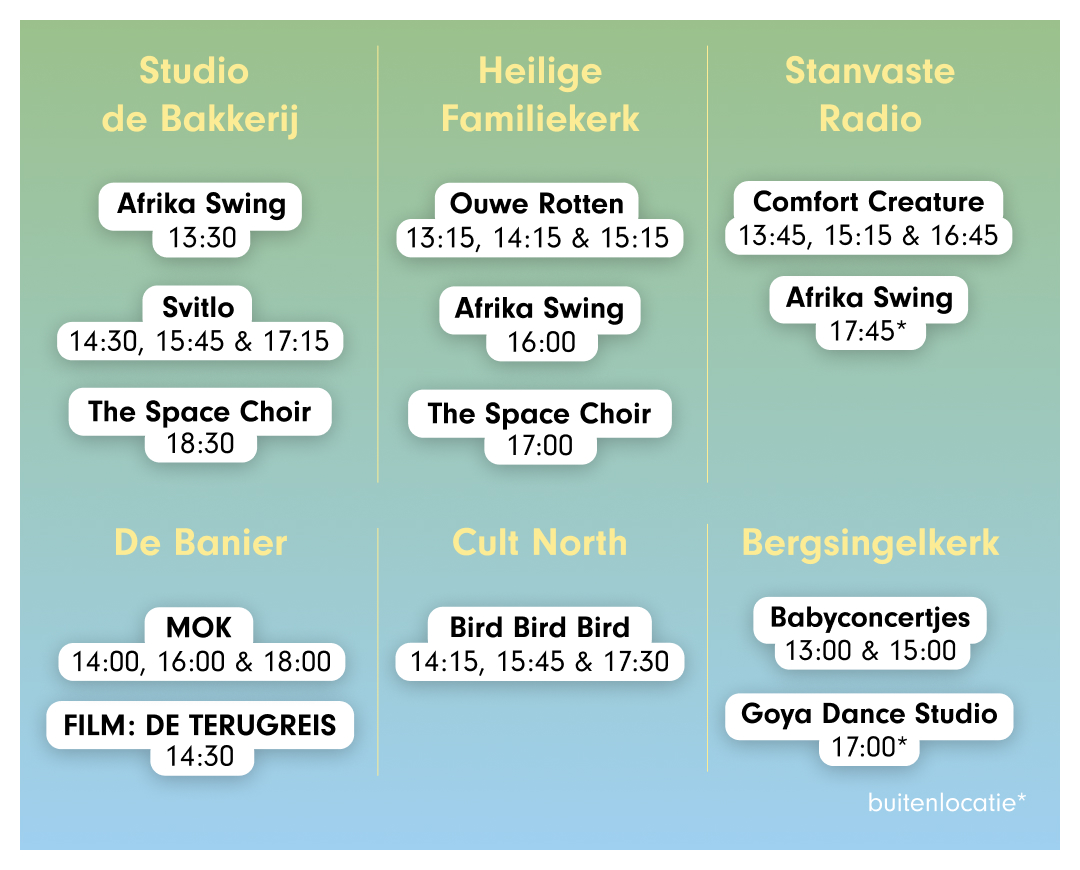 Studio de Bakkerij

Afrika Swing
13:30

Svitlo
14:30, 15:45 & 17:15

The Space Choir
18:30

Heilige Familiekerk

Ouwe Rotten
13:15, 14:15 & 15:15

Afrika Swing
16:00

The Space Choir
17:00

Stanvaste Radio

Comfort Creature
13:45, 15:15 & 16:45

Afrika Swing
17:45*

De Banier

MOK
14:00, 16:00 & 18:00

FILM: DE TERUGREIS
14:30

Cult North

Bird Bird Bird
14:15, 15:45 & 17:30

Bergsingelkerk

Babyconcertjes
13:00 & 15:00

Goya Dance Studio
17:00*

buitenlocatie*